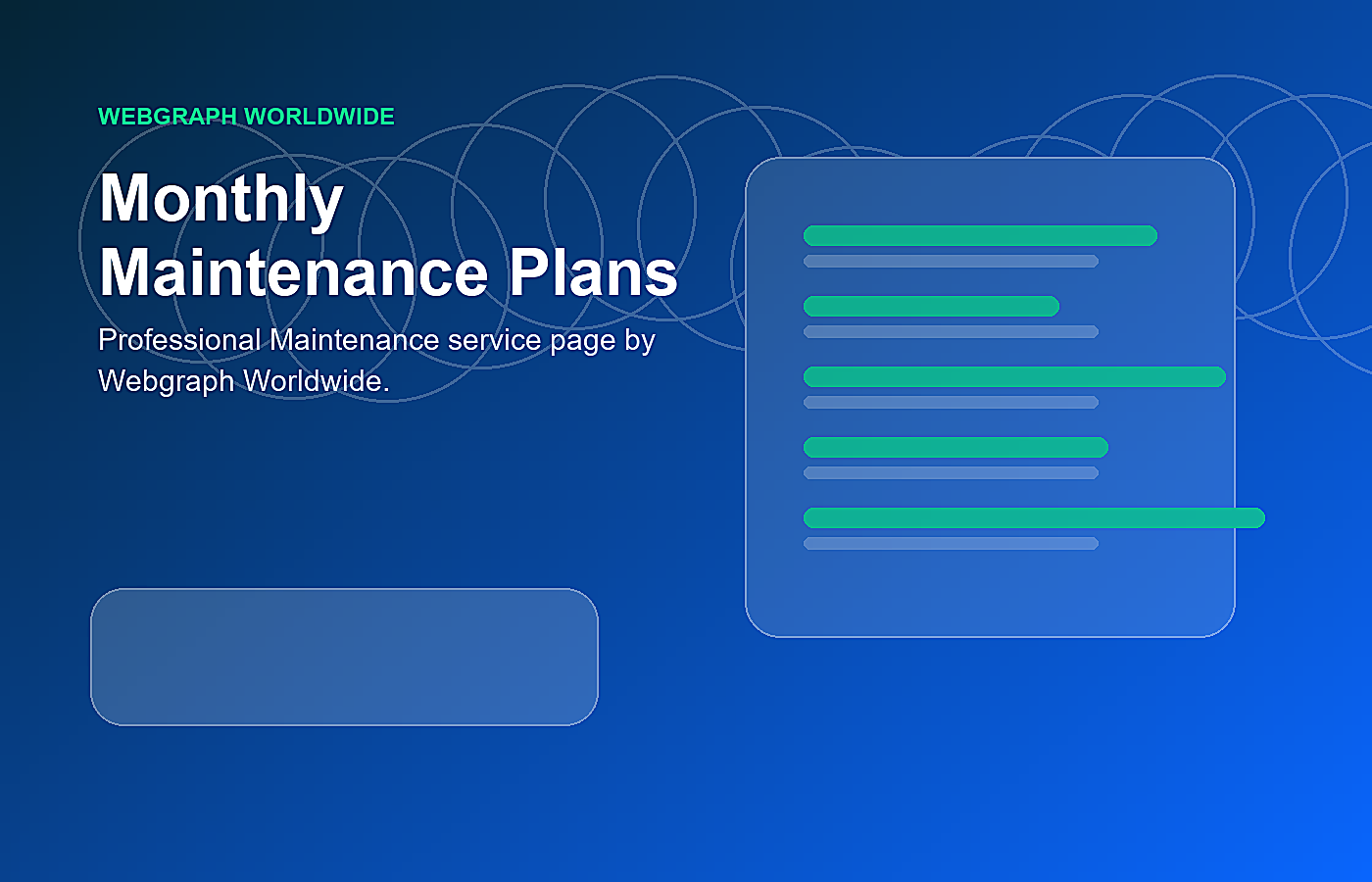 WEBGRAPH WORLDWIDE

Monthly Maintenance Plans

Professional Maintenance service page by Webgraph Worldwide.